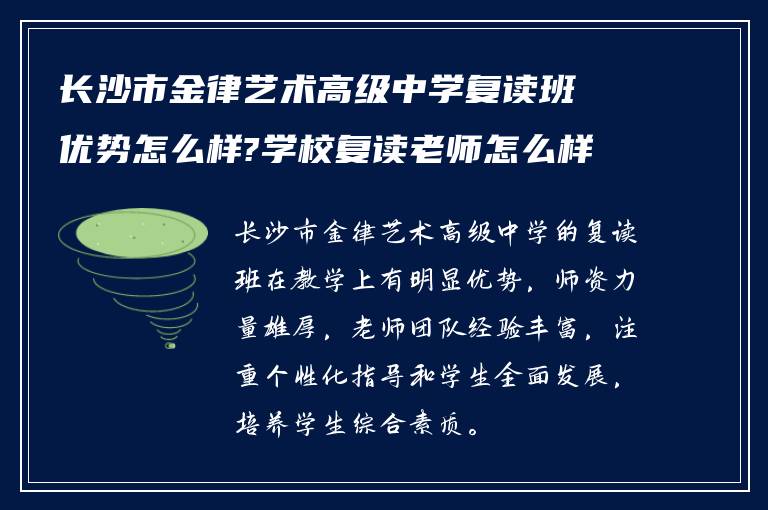 长沙市金律艺术高级中学复读班优势怎么样?学校复读老师怎么样

长沙市金律艺术高级中学的复读班在教学上有明显优势，师资力量雄厚，老师团队经验丰富，注重个性化指导和学生全面发展，培养学生综合素质。